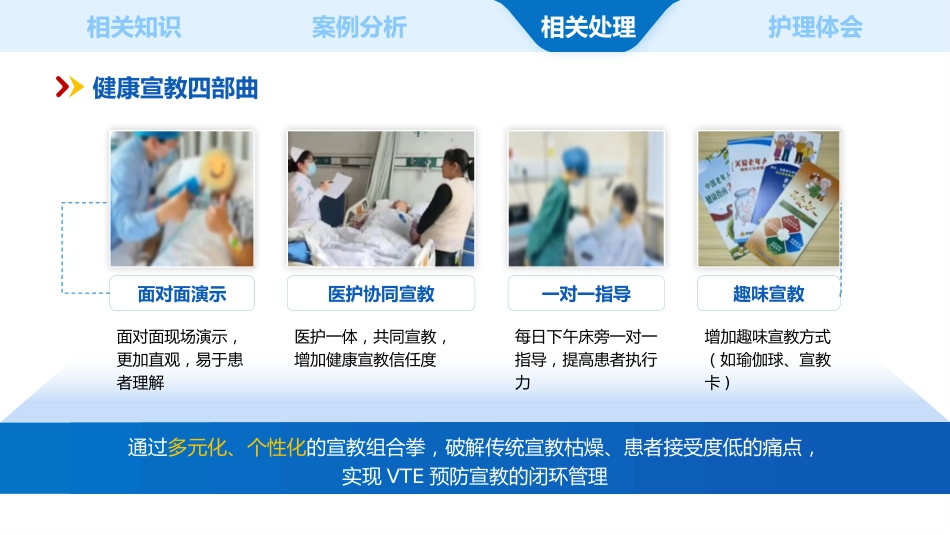 相关知识　案例分析　相关处理　护理体会

健康宣教四部曲

面对面演示
面对面现场演示，更加直观，易于患者理解

医护协同宣教
医护一体，共同宣教，增加健康宣教信任度

一对一指导
每日下午床旁一对一指导，提高患者执行力

趣味宣教
增加趣味宣教方式（如瑜伽球、宣教卡）

通过多元化、个性化的宣教组合拳，破解传统宣教枯燥、患者接受度低的痛点，实现 VTE 预防宣教的闭环管理